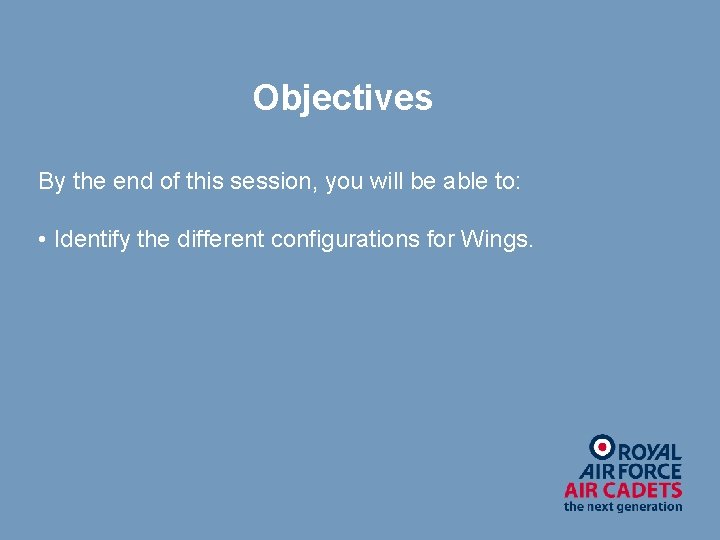 Objectives

By the end of this session, you will be able to:

• Identify the different configurations for Wings.

ROYAL AIR FORCE AIR CADETS the next generation